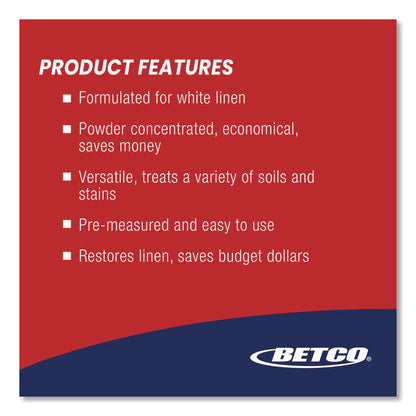 PRODUCT FEATURES

■ Formulated for white linen

■ Powder concentrated, economical, saves money

■ Versatile, treats a variety of soils and stains

■ Pre-measured and easy to use

■ Restores linen, saves budget dollars

BETCO®